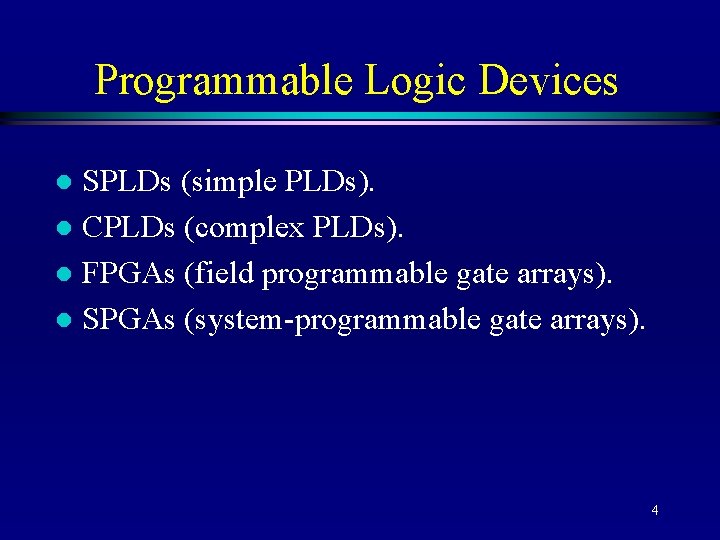 Programmable Logic Devices

- SPLDs (simple PLDs).
- CPLDs (complex PLDs).
- FPGAs (field programmable gate arrays).
- SPGAs (system-programmable gate arrays).

4